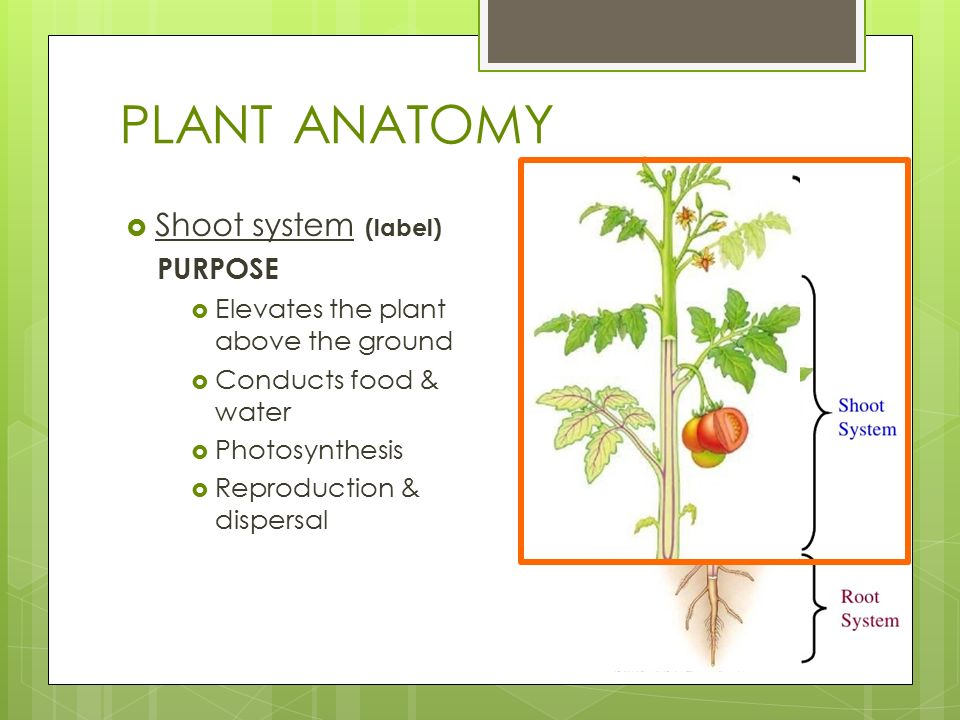 PLANT ANATOMY

Shoot system (label)

PURPOSE

Elevates the plant above the ground

Conducts food & water

Photosynthesis

Reproduction & dispersal

Shoot System

Root System